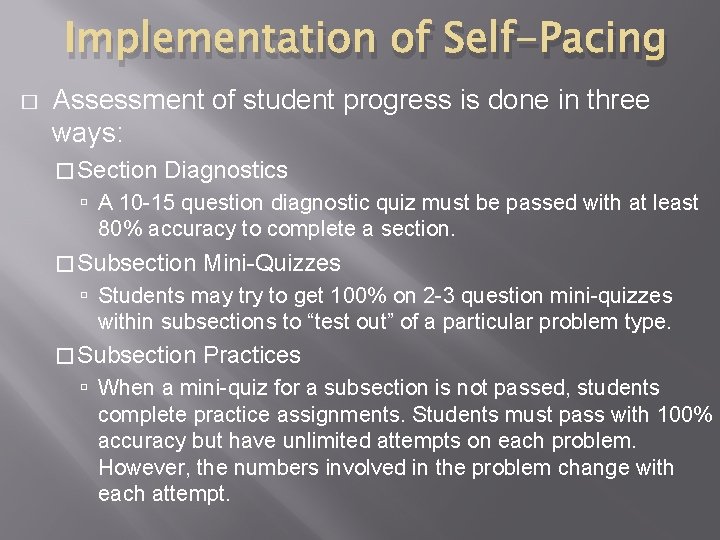 Implementation of Self-Pacing

□ Assessment of student progress is done in three ways:

□ Section Diagnostics

▫ A 10-15 question diagnostic quiz must be passed with at least 80% accuracy to complete a section.

□ Subsection Mini-Quizzes

▫ Students may try to get 100% on 2-3 question mini-quizzes within subsections to “test out” of a particular problem type.

□ Subsection Practices

▫ When a mini-quiz for a subsection is not passed, students complete practice assignments. Students must pass with 100% accuracy but have unlimited attempts on each problem. However, the numbers involved in the problem change with each attempt.